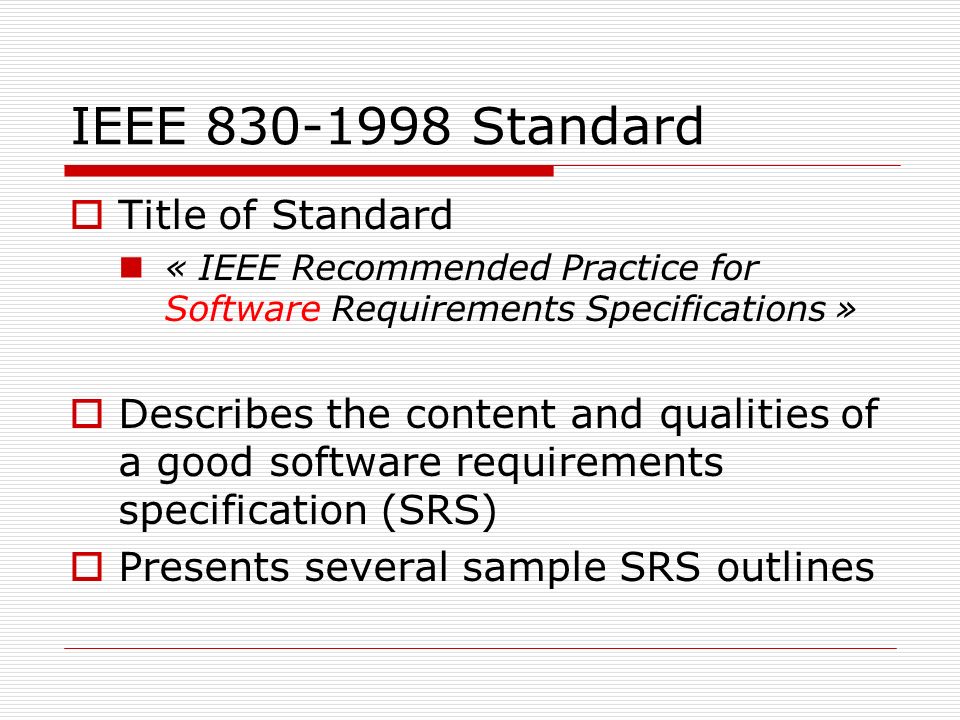 IEEE 830-1998 Standard

Title of Standard

« IEEE Recommended Practice for Software Requirements Specifications »

Describes the content and qualities of a good software requirements specification (SRS)

Presents several sample SRS outlines